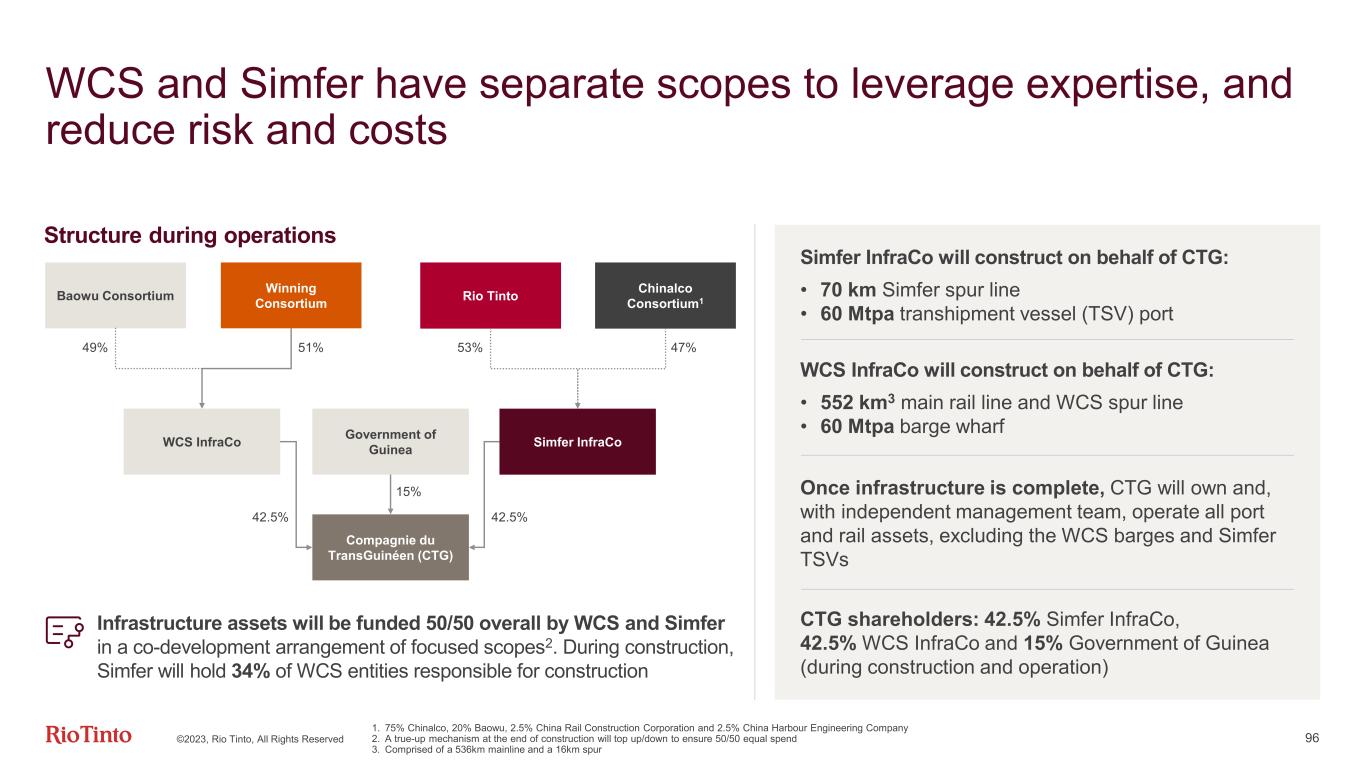 WCS and Simfer have separate scopes to leverage expertise, and reduce risk and costs

Structure during operations

Baowu Consortium

Winning Consortium

Rio Tinto

Chinalco Consortium$^1$

49%

51%

53%

47%

WCS InfraCo

Government of Guinea

Simfer InfraCo

15%

42.5%

42.5%

Compagnie du TransGuinéen (CTG)

Infrastructure assets will be funded 50/50 overall by WCS and Simfer in a co-development arrangement of focused scopes$^2$. During construction, Simfer will hold 34% of WCS entities responsible for construction

Simfer InfraCo will construct on behalf of CTG:

• 70 km Simfer spur line
• 60 Mtpa transhipment vessel (TSV) port

WCS InfraCo will construct on behalf of CTG:

• 552 km$^3$ main rail line and WCS spur line
• 60 Mtpa barge wharf

Once infrastructure is complete, CTG will own and, with independent management team, operate all port and rail assets, excluding the WCS barges and Simfer TSVs

CTG shareholders: 42.5% Simfer InfraCo, 42.5% WCS InfraCo and 15% Government of Guinea (during construction and operation)

RioTinto

©2023, Rio Tinto, All Rights Reserved

1. 75% Chinalco, 20% Baowu, 2.5% China Rail Construction Corporation and 2.5% China Harbour Engineering Company
2. A true-up mechanism at the end of construction will top up/down to ensure 50/50 equal spend
3. Comprised of a 536km mainline and a 16km spur

96